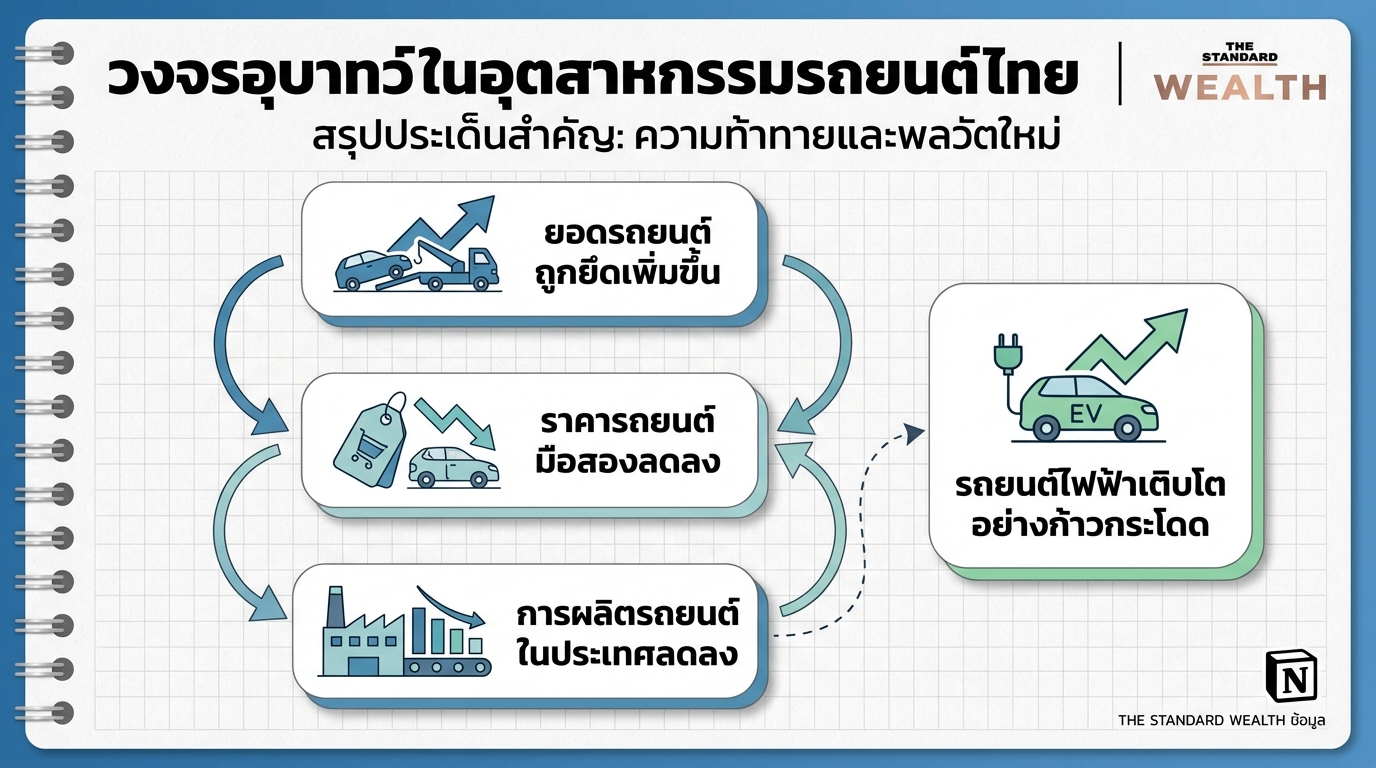 วงจรอุบาทว์ในอุตสาหกรรมรถยนต์ไทย

THE STANDARD WEALTH

สรุปประเด็นสำคัญ: ความท้าทายและพลวัตใหม่

ยอดรถยนต์ถูกยึดเพิ่มขึ้น

ราคารถยนต์มือสองลดลง

การผลิตรถยนต์ในประเทศลดลง

EV

รถยนต์ไฟฟ้าเติบโตอย่างก้าวกระโดด

N

THE STANDARD WEALTH ข้อมูล